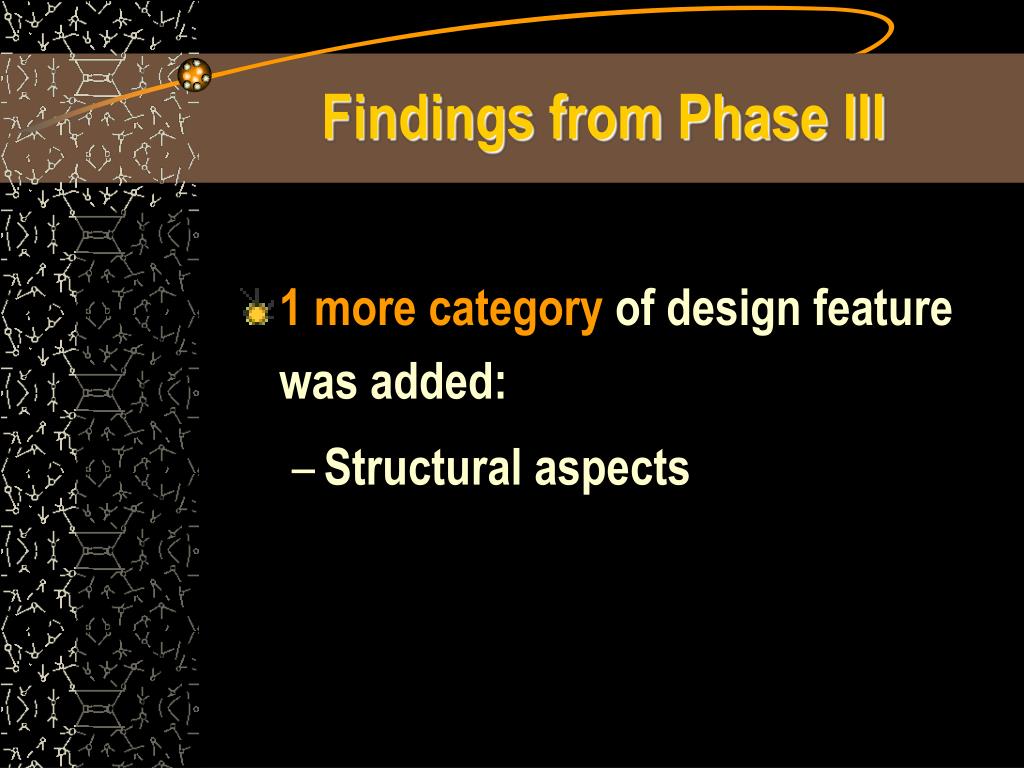 Findings from Phase III

1 more category of design feature was added:

– Structural aspects